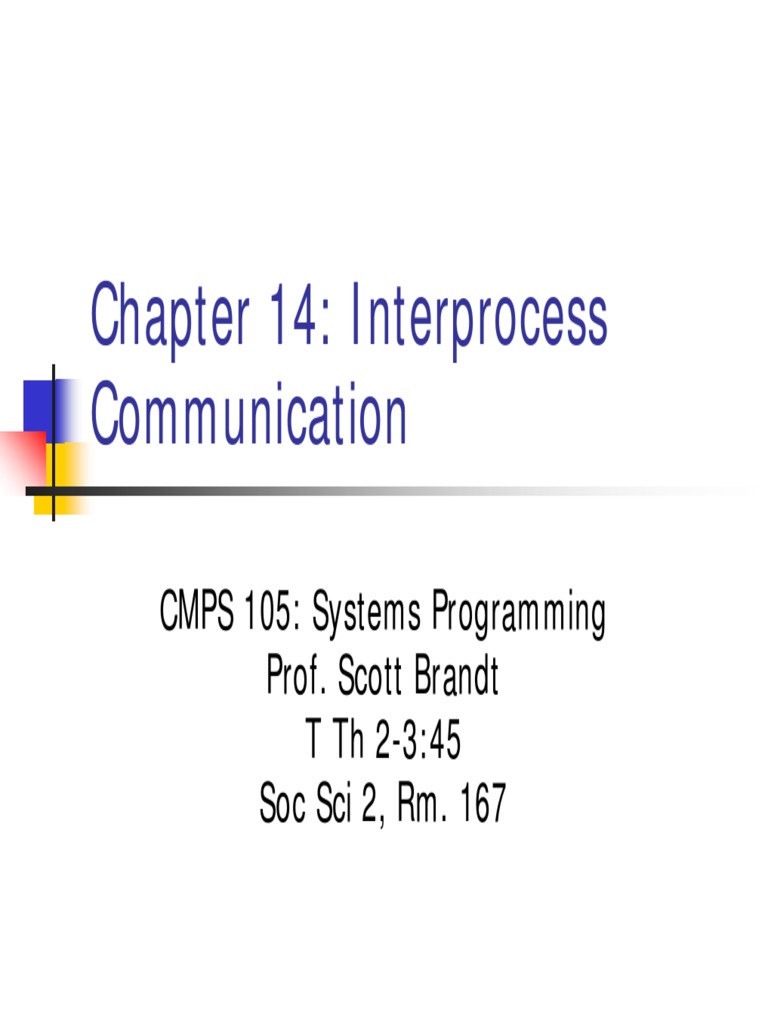 Chapter 14: Interprocess Communication

CMPS 105: Systems Programming
Prof. Scott Brandt
T Th 2-3:45
Soc Sci 2, Rm. 167